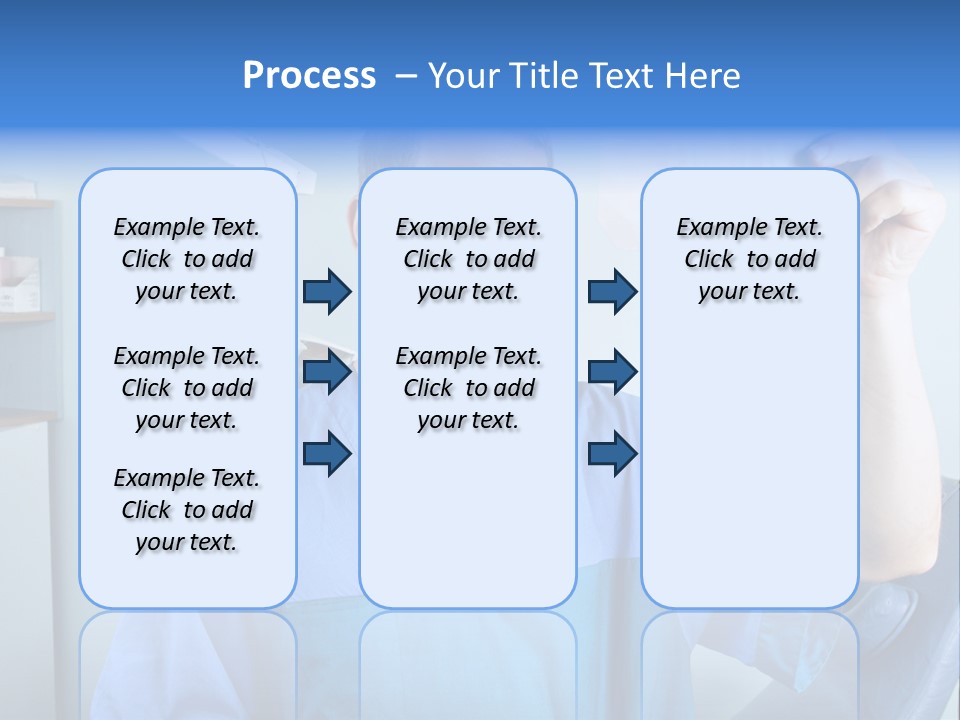 Process – Your Title Text Here

Example Text. Click to add your text.

Example Text. Click to add your text.

Example Text. Click to add your text.

Example Text. Click to add your text.

Example Text. Click to add your text.

Example Text. Click to add your text.